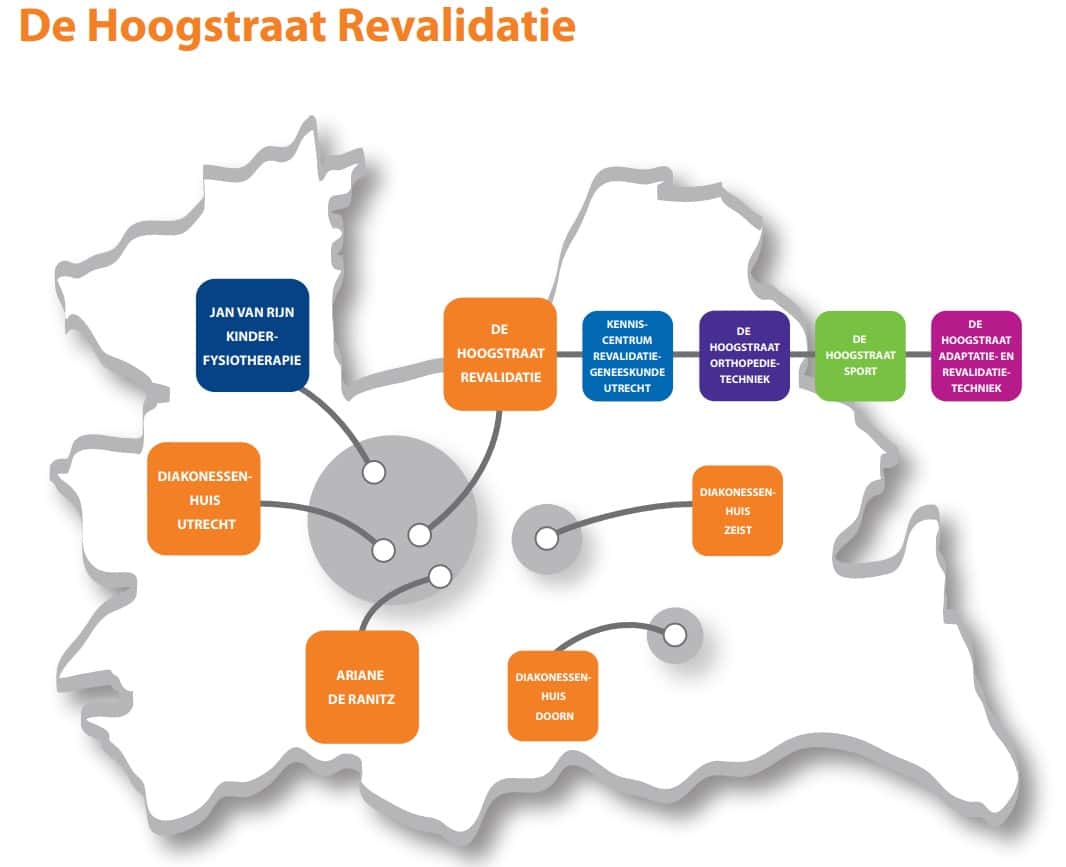 De Hoogstraat Revalidatie

JAN VAN RIJN KINDERFYSIOTHERAPIE

DE HOOGSTRAAT REVALIDATIE

KENNISCENTRUM REVALIDATIEGENEESKUNDE UTRECHT

DE HOOGSTRAAT ORTHOPEDIETECHNIEK

DE HOOGSTRAAT SPORT

DE HOOGSTRAAT ADAPTATIE- EN REVALIDATIETECHNIEK

DIAKONESSENHUIS UTRECHT

DIAKONESSENHUIS ZEIST

ARIANE DE RANITZ

DIAKONESSENHUIS DOORN